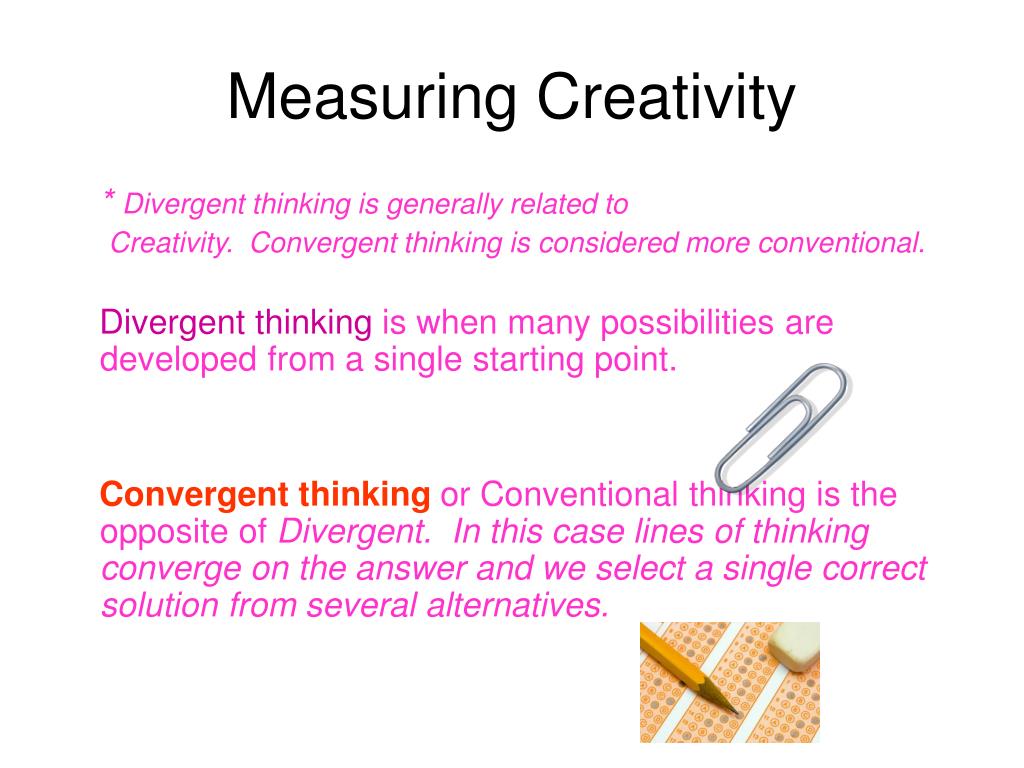 Measuring Creativity

* Divergent thinking is generally related to Creativity. Convergent thinking is considered more conventional.

Divergent thinking is when many possibilities are developed from a single starting point.

Convergent thinking or Conventional thinking is the opposite of Divergent. In this case lines of thinking converge on the answer and we select a single correct solution from several alternatives.